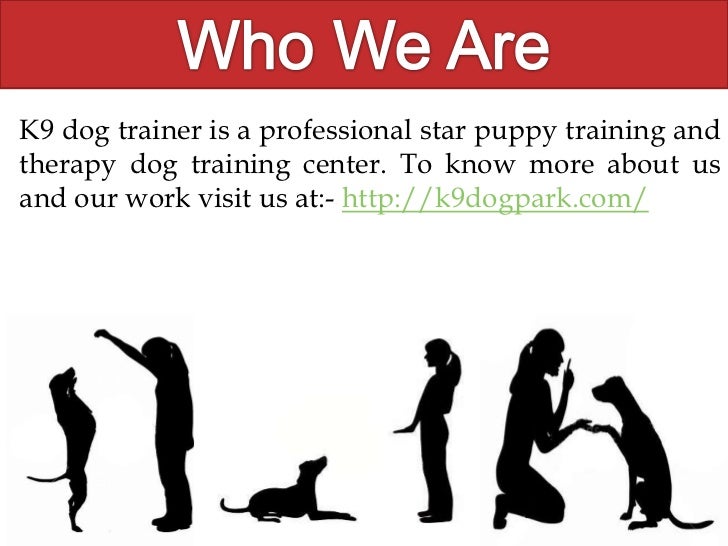 Who We Are

K9 dog trainer is a professional star puppy training and therapy dog training center. To know more about us and our work visit us at:- http://k9dogpark.com/